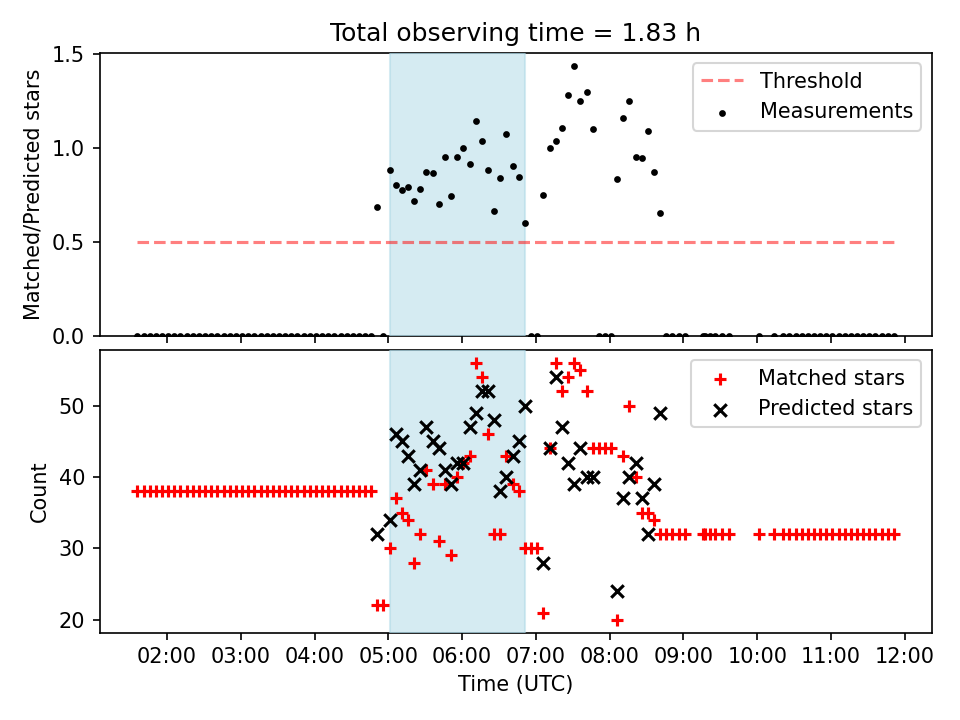 Total observing time = 1.83 h

Matched/Predicted stars

1.5
1.0
0.5
0.0

Threshold
Measurements

Count

50
40
30
20

Matched stars
Predicted stars

02:00 03:00 04:00 05:00 06:00 07:00 08:00 09:00 10:00 11:00 12:00

Time (UTC)